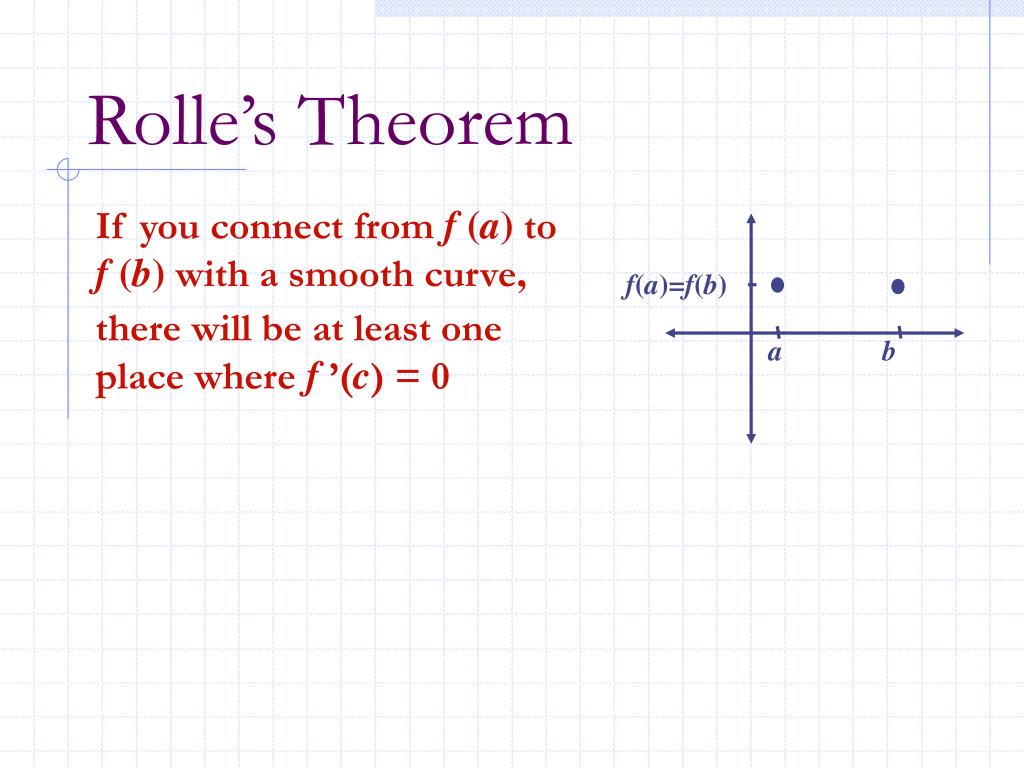 Rolle's Theorem

If you connect from $f(a)$ to $f(b)$ with a smooth curve, there will be at least one place where $f'(c) = 0$

$f(a)=f(b)$

$a$

$b$